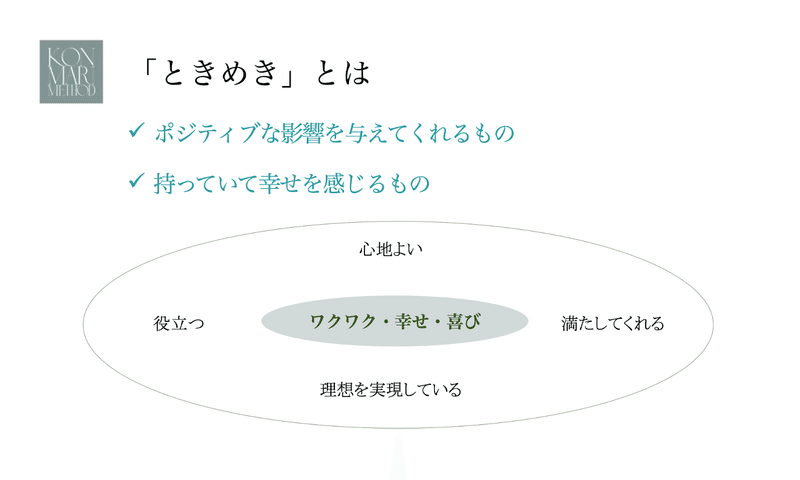 KON MARI METHOD

「ときめき」とは

✓ ポジティブな影響を与えてくれるもの

✓ 持っていて幸せを感じるもの

心地よい

役立つ

ワクワク・幸せ・喜び

満たしてくれる

理想を実現している